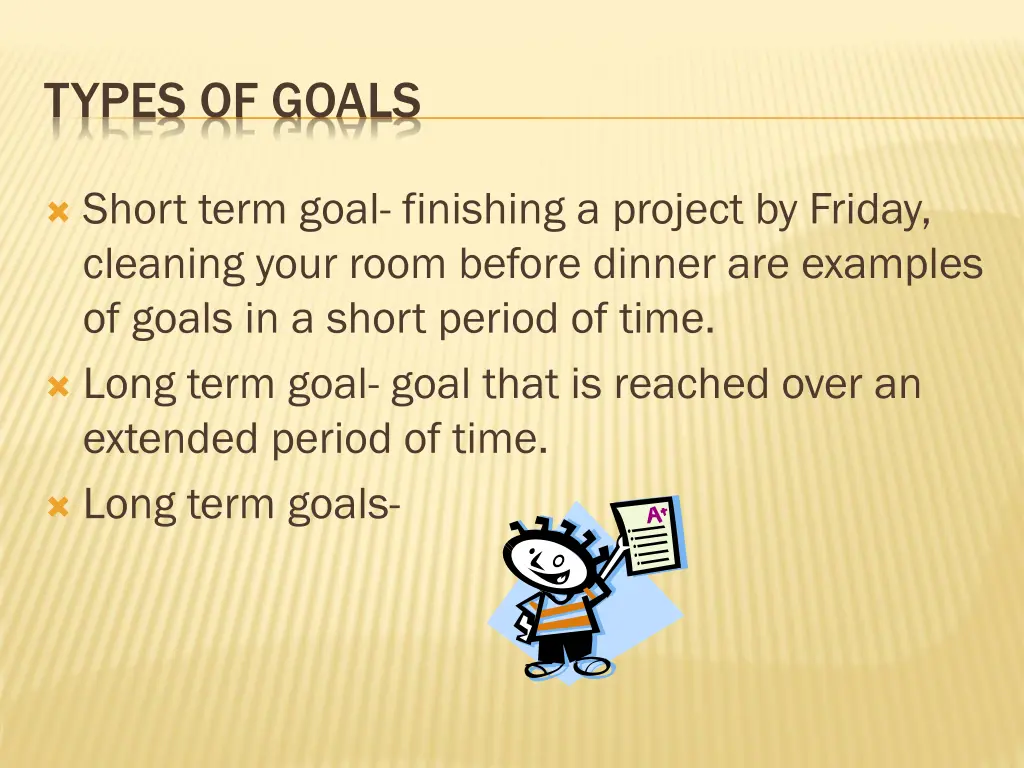 TYPES OF GOALS

Short term goal- finishing a project by Friday, cleaning your room before dinner are examples of goals in a short period of time.

Long term goal- goal that is reached over an extended period of time.

Long term goals-

A+